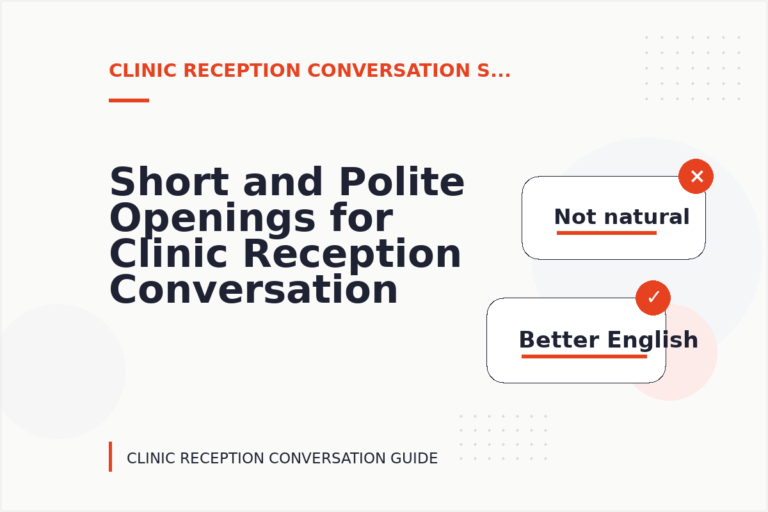 CLINIC RECEPTION CONVERSATION S...

Short and Polite Openings for Clinic Reception Conversation

✕

Not natural

✓

Better English

CLINIC RECEPTION CONVERSATION GUIDE